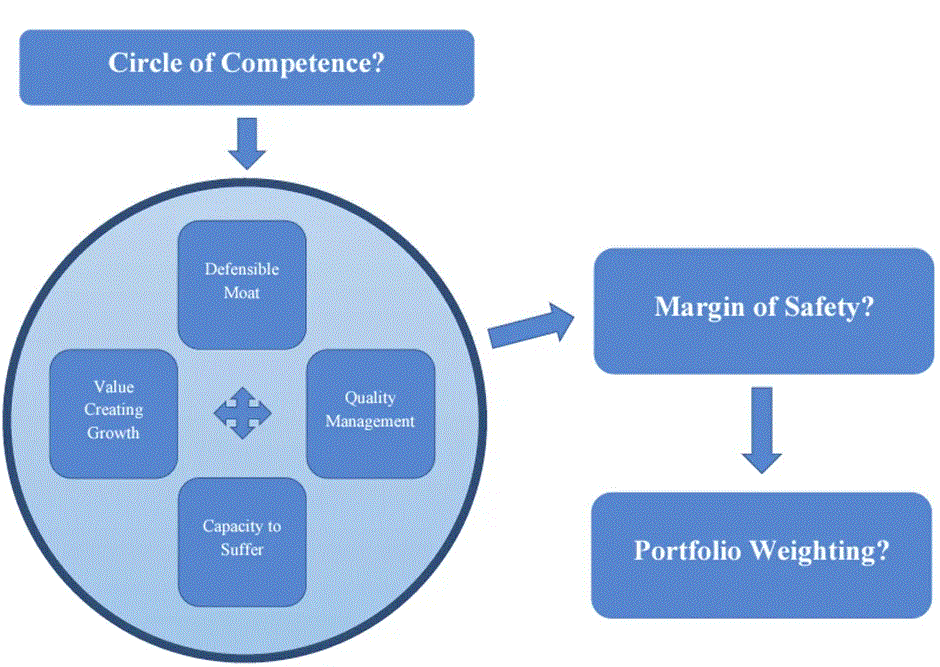 Circle of Competence?

Defensible Moat

Value Creating Growth

Quality Management

Capacity to Suffer

Margin of Safety?

Portfolio Weighting?